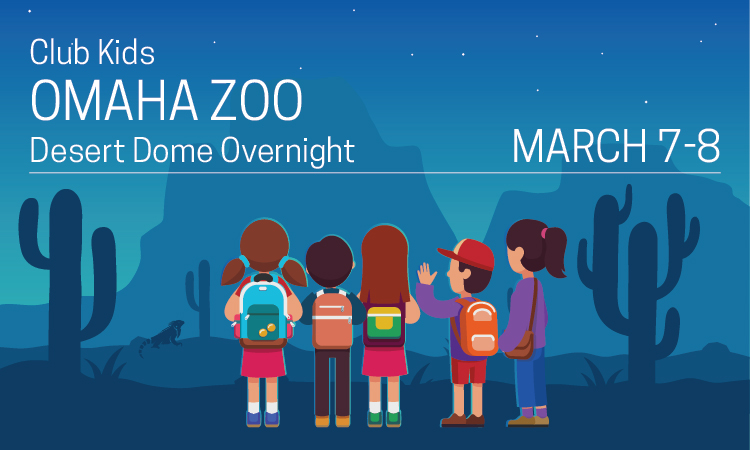 Club Kids
OMAHA ZOO
Desert Dome Overnight

MARCH 7-8